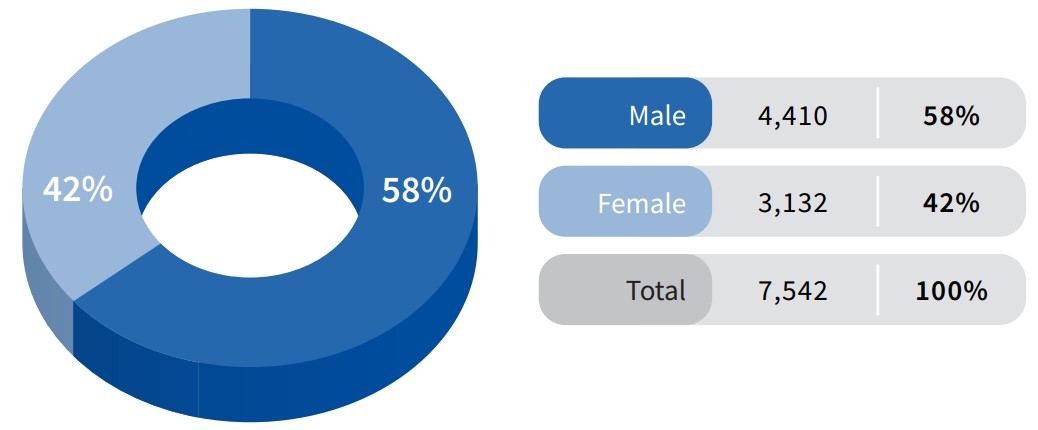 42%
58%

| Male | 4,410 | 58% |
|---|---|---|
| Female | 3,132 | 42% |
| Total | 7,542 | 100% |